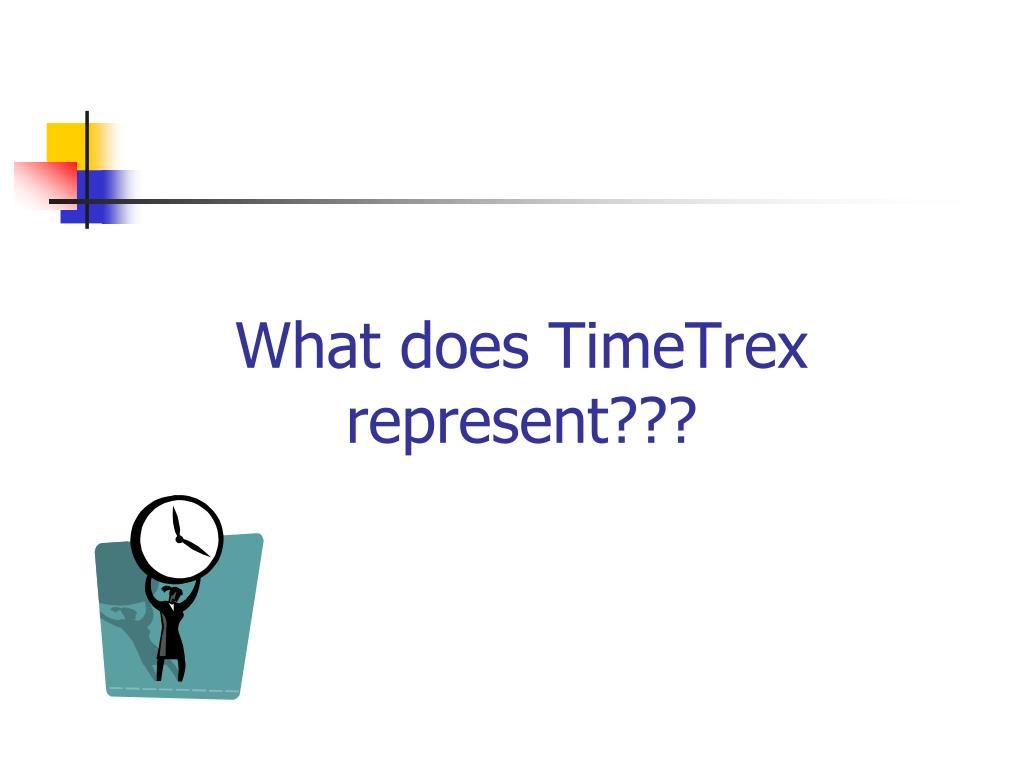 What does TimeTrex represent???